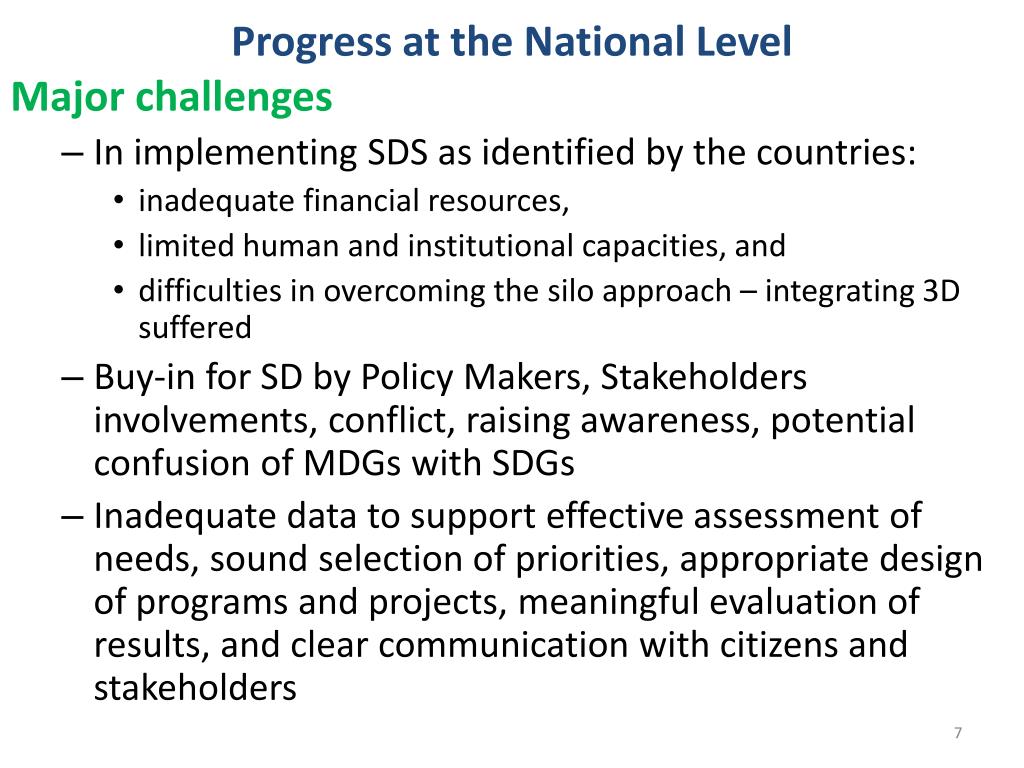 Progress at the National Level

Major challenges

– In implementing SDS as identified by the countries:

• inadequate financial resources,

• limited human and institutional capacities, and

• difficulties in overcoming the silo approach – integrating 3D suffered

– Buy-in for SD by Policy Makers, Stakeholders involvements, conflict, raising awareness, potential confusion of MDGs with SDGs

– Inadequate data to support effective assessment of needs, sound selection of priorities, appropriate design of programs and projects, meaningful evaluation of results, and clear communication with citizens and stakeholders

7